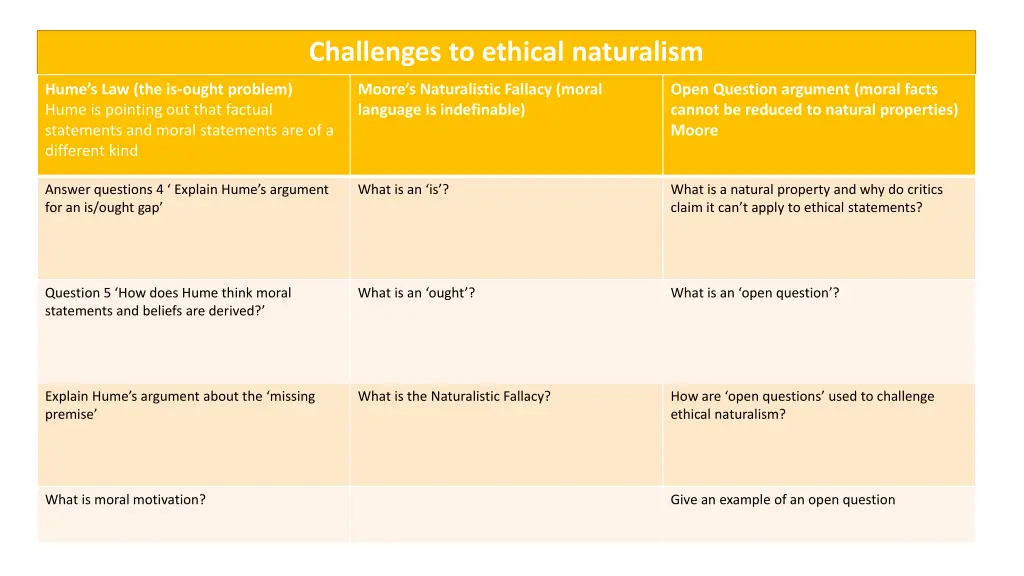 Challenges to ethical naturalism

| Hume's Law (the is-ought problem) Hume is pointing out that factual statements and moral statements are of a different kind | Moore's Naturalistic Fallacy (moral language is indefinable) | Open Question argument (moral facts cannot be reduced to natural properties) Moore |
|---|---|---|
| Answer questions 4 ' Explain Hume's argument for an is/ought gap' | What is an 'is'? | What is a natural property and why do critics claim it can't apply to ethical statements? |
| Question 5 'How does Hume think moral statements and beliefs are derived?' | What is an 'ought'? | What is an 'open question'? |
| Explain Hume's argument about the 'missing premise' | What is the Naturalistic Fallacy? | How are 'open questions' used to challenge ethical naturalism? |
| What is moral motivation? | | Give an example of an open question |